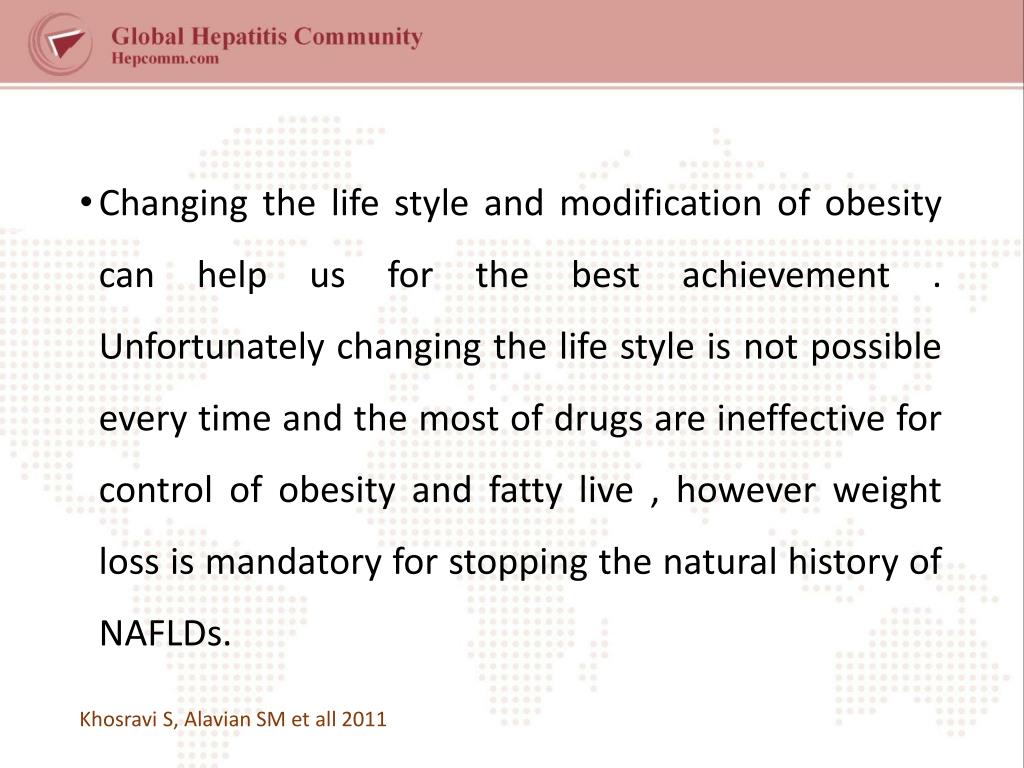 Global Hepatitis Community
Hepcomm.com

• Changing the life style and modification of obesity can help us for the best achievement . Unfortunately changing the life style is not possible every time and the most of drugs are ineffective for control of obesity and fatty live , however weight loss is mandatory for stopping the natural history of NAFLDs.

Khosravi S, Alavian SM et all 2011